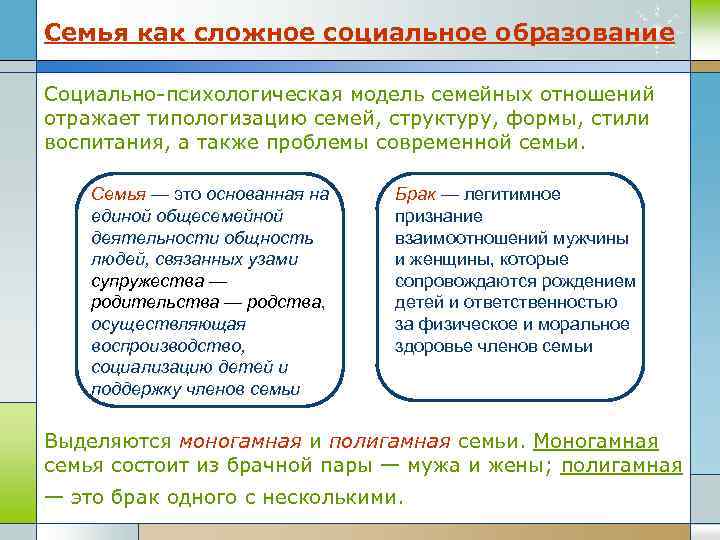 Семья как сложное социальное образование

Социально-психологическая модель семейных отношений отражает типологизацию семей, структуру, формы, стили воспитания, а также проблемы современной семьи.

Семья — это основанная на единой общесемейной деятельности общность людей, связанных узами супружества — родительства — родства, осуществляющая воспроизводство, социализацию детей и поддержку членов семьи

Брак — легитимное признание взаимоотношений мужчины и женщины, которые сопровождаются рождением детей и ответственностью за физическое и моральное здоровье членов семьи

Выделяются моногамная и полигамная семьи. Моногамная семья состоит из брачной пары — мужа и жены; полигамная — это брак одного с несколькими.